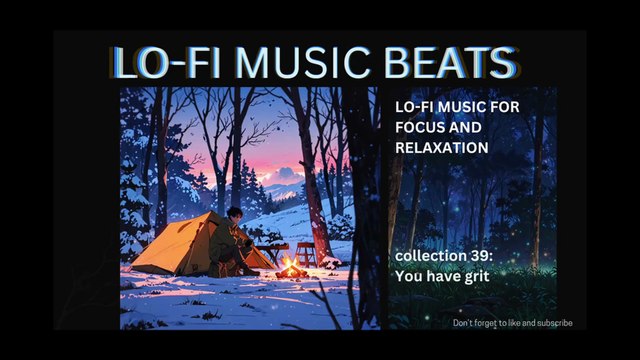 LO-FI MUSIC BEATS

LO-FI MUSIC FOR FOCUS AND RELAXATION

collection 39: You have grit

Don't forget to like and subscribe